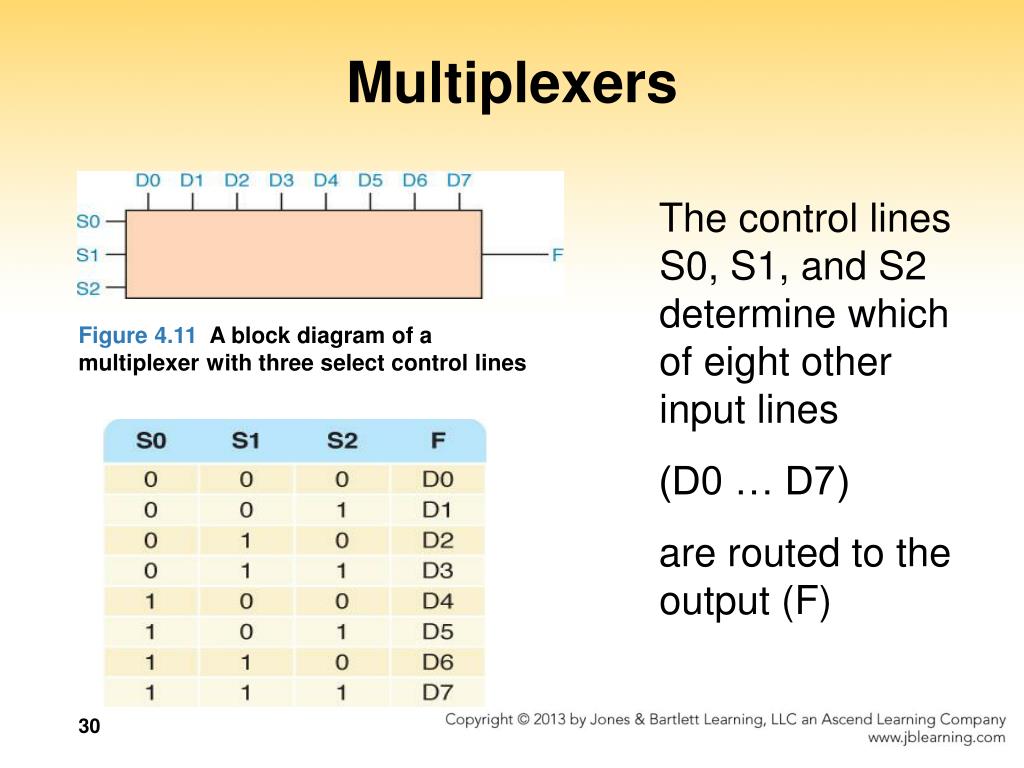 Multiplexers

D0 D1 D2 D3 D4 D5 D6 D7

S0
S1
S2

F

Figure 4.11 A block diagram of a multiplexer with three select control lines

| S0 | S1 | S2 | F |
|---|---|---|---|
| 0 | 0 | 0 | D0 |
| 0 | 0 | 1 | D1 |
| 0 | 1 | 0 | D2 |
| 0 | 1 | 1 | D3 |
| 1 | 0 | 0 | D4 |
| 1 | 0 | 1 | D5 |
| 1 | 1 | 0 | D6 |
| 1 | 1 | 1 | D7 |

The control lines S0, S1, and S2 determine which of eight other input lines

(D0 … D7)

are routed to the output (F)

30

Copyright © 2013 by Jones & Bartlett Learning, LLC an Ascend Learning Company
www.jblearning.com